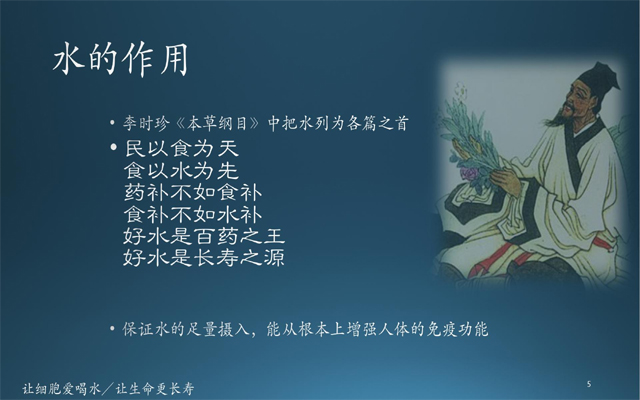 水的作用

• 李时珍《本草纲目》中把水列为各篇之首

• 民以食为天
食以水为先
药补不如食补
食补不如水补
好水是百药之王
好水是长寿之源

• 保证水的足量摄入，能从根本上增强人体的免疫功能

让细胞爱喝水／让生命更长寿

5